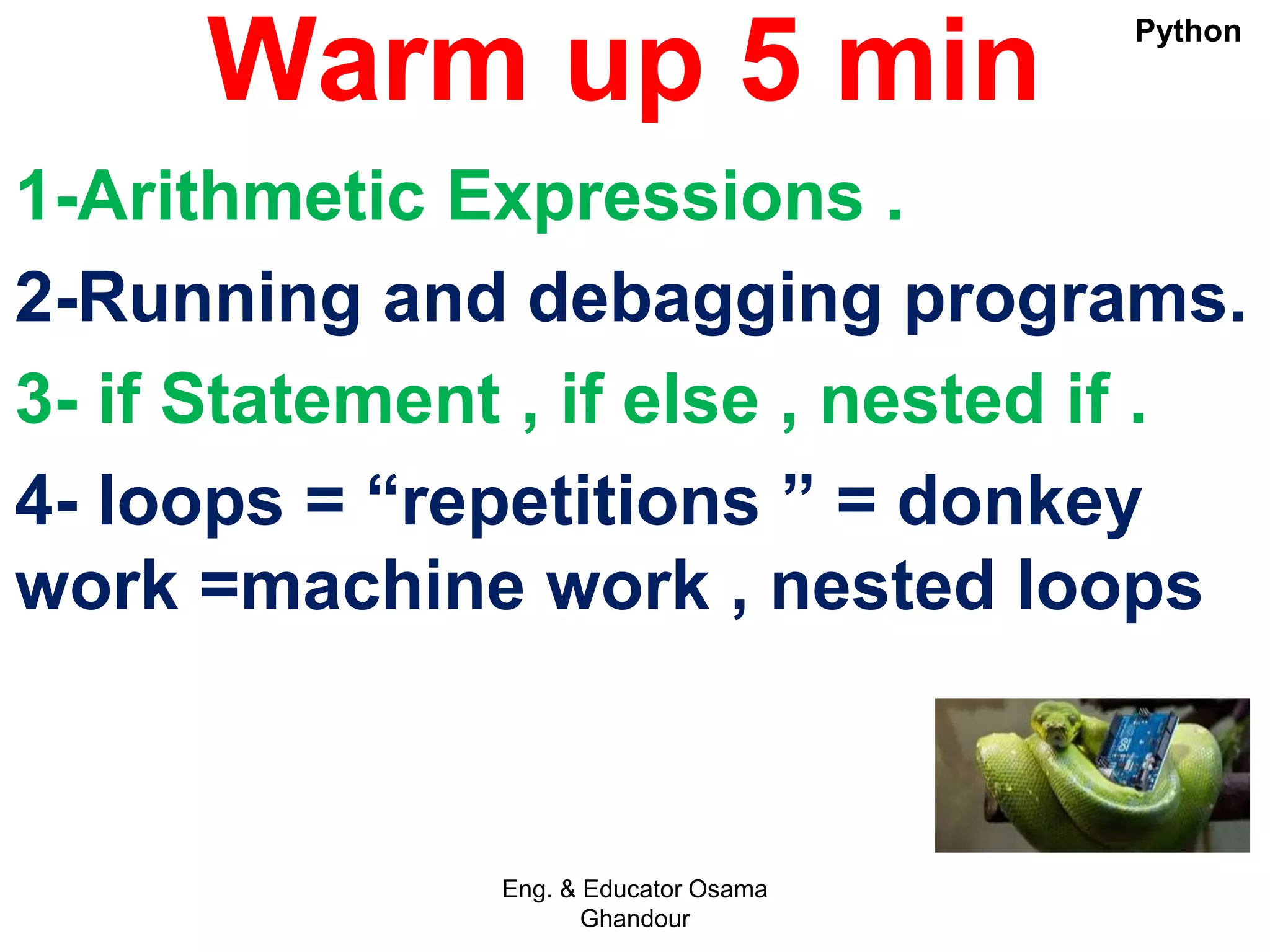 Warm up 5 min

Python

1-Arithmetic Expressions .

2-Running and debagging programs.

3- if Statement , if else , nested if .

4- loops = “repetitions ” = donkey work =machine work , nested loops

Eng. & Educator Osama Ghandour